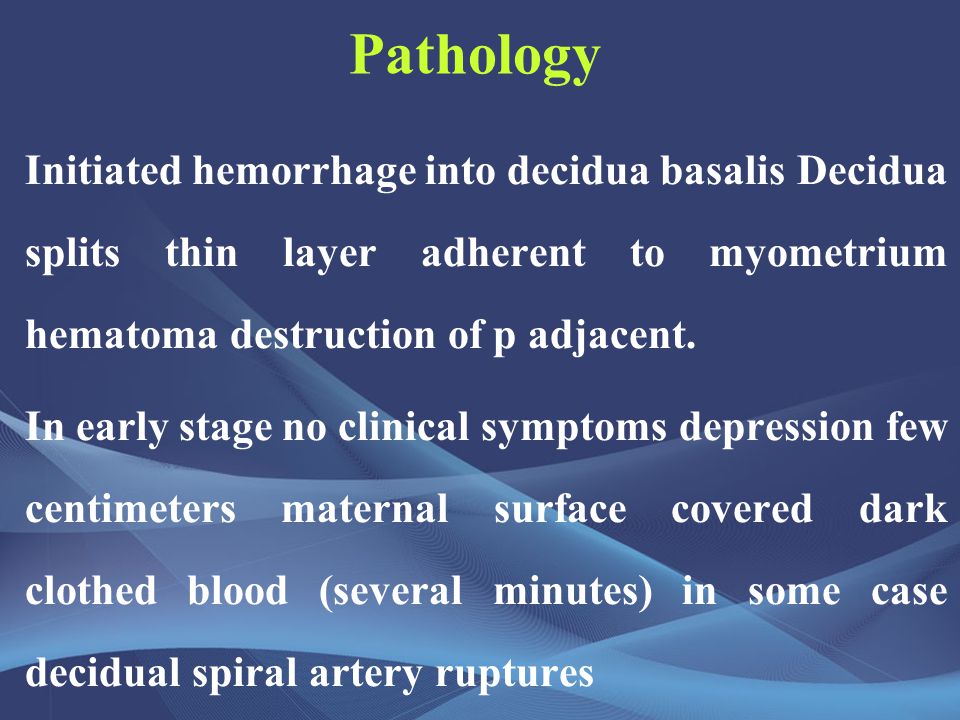 Pathology

Initiated hemorrhage into decidua basalis Decidua splits thin layer adherent to myometrium hematoma destruction of p adjacent.

In early stage no clinical symptoms depression few centimeters maternal surface covered dark clothed blood (several minutes) in some case decidual spiral artery ruptures